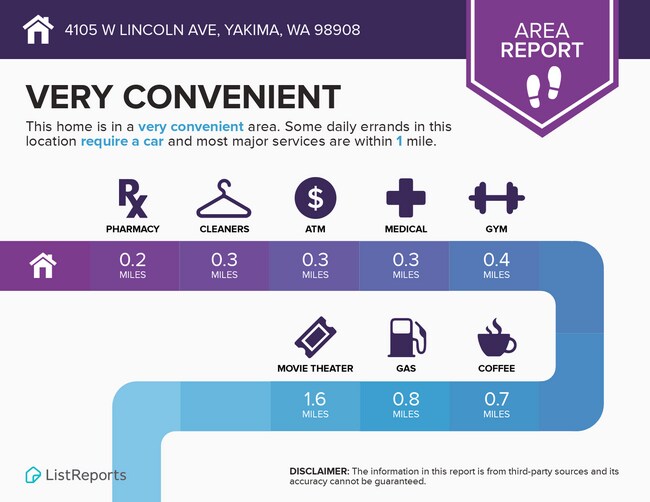 4105 W LINCOLN AVE, YAKIMA, WA 98908

AREA REPORT

VERY CONVENIENT

This home is in a very convenient area. Some daily errands in this location require a car and most major services are within 1 mile.

PHARMACY
0.2 MILES

CLEANERS
0.3 MILES

ATM
0.3 MILES

MEDICAL
0.3 MILES

GYM
0.4 MILES

MOVIE THEATER
1.6 MILES

GAS
0.8 MILES

COFFEE
0.7 MILES

ListReports

DISCLAIMER: The information in this report is from third-party sources and its accuracy cannot be guaranteed.